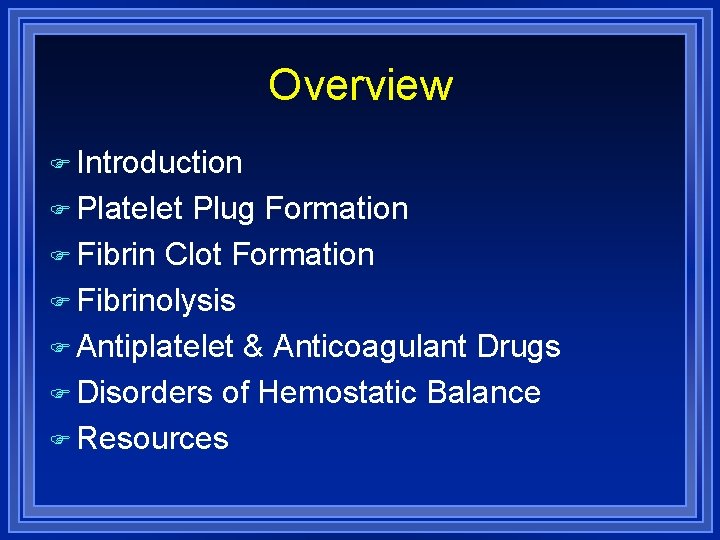 Overview

Introduction
Platelet Plug Formation
Fibrin Clot Formation
Fibrinolysis
Antiplatelet & Anticoagulant Drugs
Disorders of Hemostatic Balance
Resources